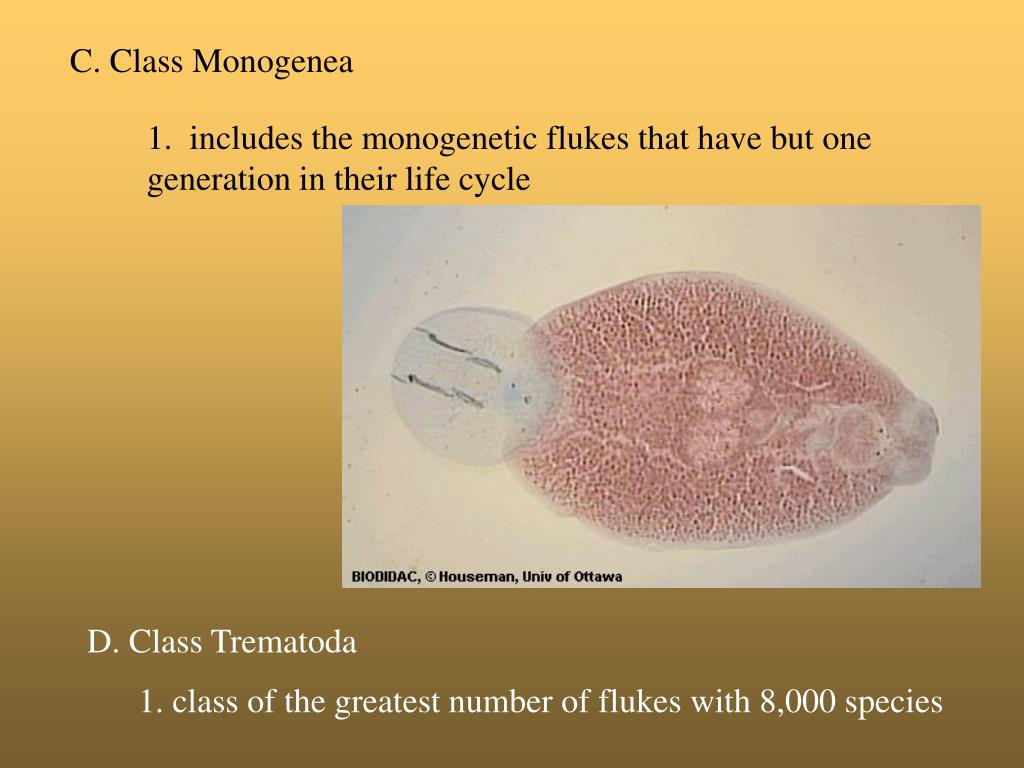 C. Class Monogenea

1. includes the monogenetic flukes that have but one generation in their life cycle

BIODIDAC, © Houseman, Univ of Ottawa

D. Class Trematoda

1. class of the greatest number of flukes with 8,000 species